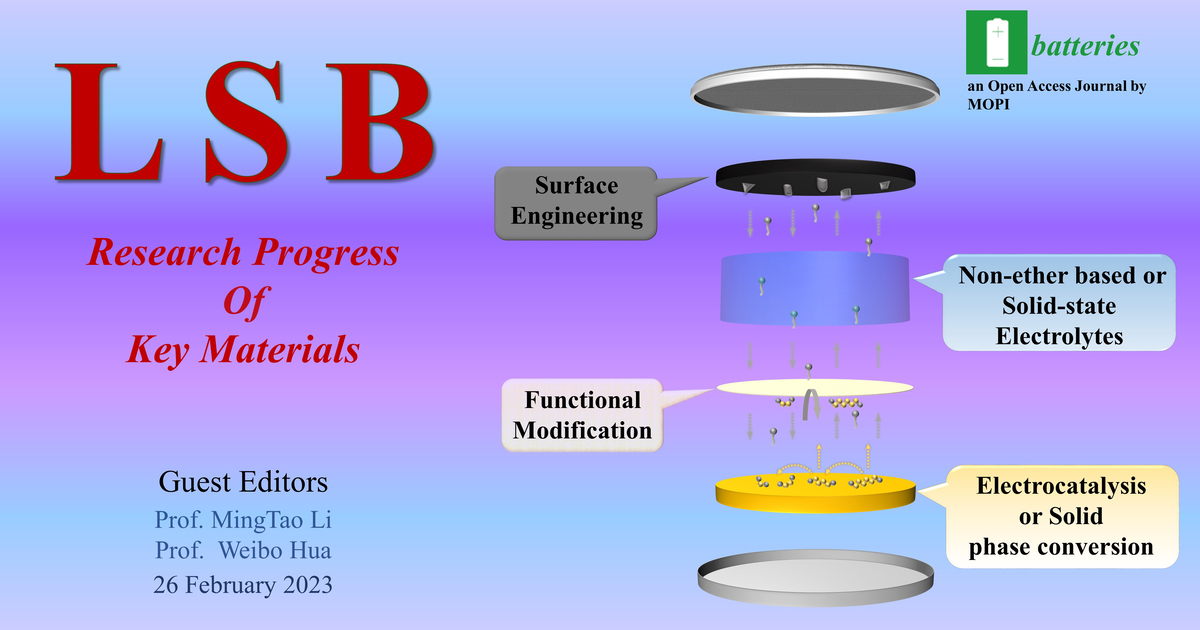 LSB

Research Progress
Of
Key Materials

Guest Editors
Prof. MingTao Li
Prof. Weibo Hua
26 February 2023

batteries
an Open Access Journal by MOPI

Surface Engineering

Non-ether based or Solid-state Electrolytes

Functional Modification

Electrocatalysis or Solid phase conversion